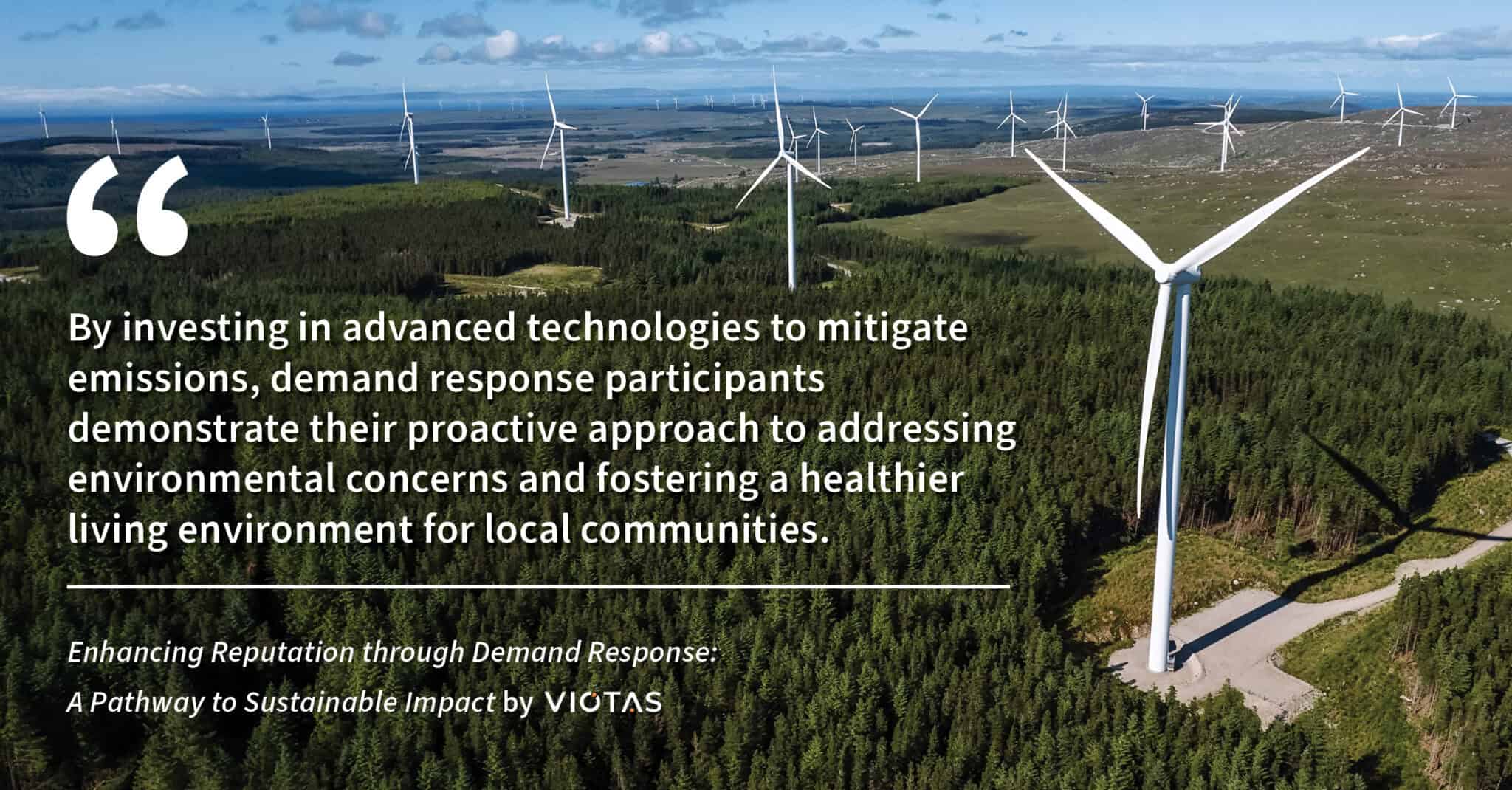 “

By investing in advanced technologies to mitigate emissions, demand response participants demonstrate their proactive approach to addressing environmental concerns and fostering a healthier living environment for local communities.

Enhancing Reputation through Demand Response: A Pathway to Sustainable Impact by VIOTAS